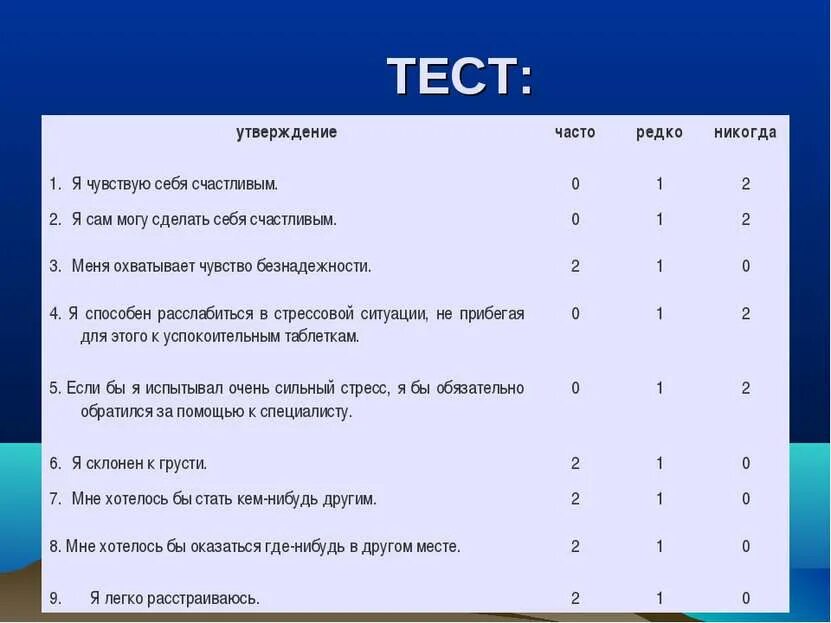 ТЕСТ:

| утверждение | часто | редко | никогда |
|---|---|---|---|
| 1. Я чувствую себя счастливым. | 0 | 1 | 2 |
| 2. Я сам могу сделать себя счастливым. | 0 | 1 | 2 |
| 3. Меня охватывает чувство безнадежности. | 2 | 1 | 0 |
| 4. Я способен расслабиться в стрессовой ситуации, не прибегая для этого к успокоительным таблеткам. | 0 | 1 | 2 |
| 5. Если бы я испытывал очень сильный стресс, я бы обязательно обратился за помощью к специалисту. | 0 | 1 | 2 |
| 6. Я склонен к грусти. | 2 | 1 | 0 |
| 7. Мне хотелось бы стать кем-нибудь другим. | 2 | 1 | 0 |
| 8. Мне хотелось бы оказаться где-нибудь в другом месте. | 2 | 1 | 0 |
| 9. Я легко расстраиваюсь. | 2 | 1 | 0 |